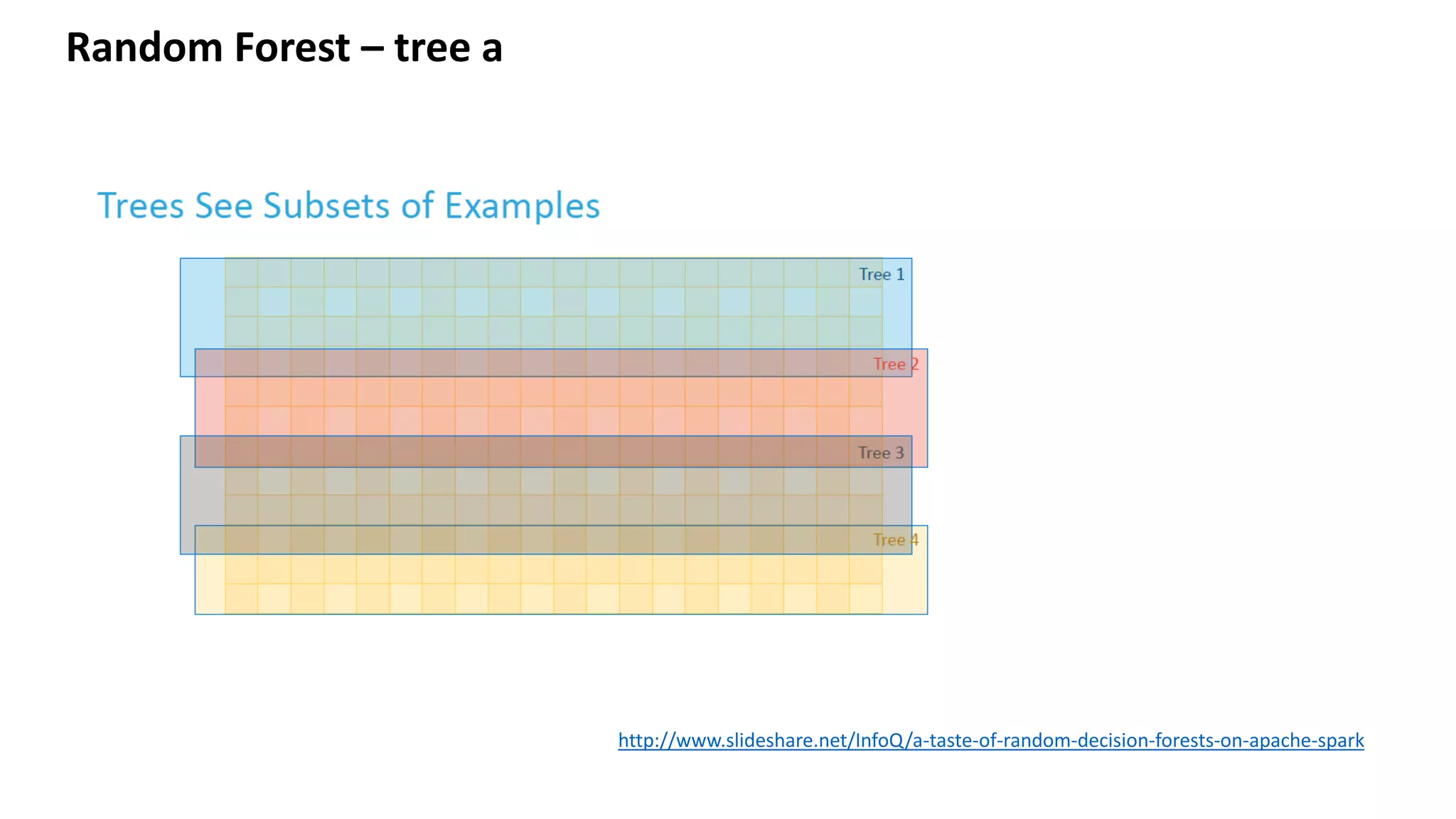 Random Forest – tree a

Trees See Subsets of Examples

Tree 1

Tree 2

Tree 3

Tree 4

http://www.slideshare.net/InfoQ/a-taste-of-random-decision-forests-on-apache-spark